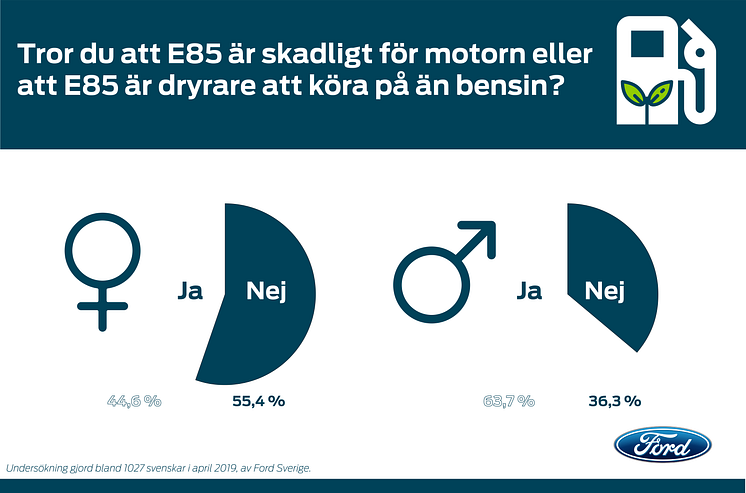 Tror du att E85 är skadligt för motorn eller att E85 är dryrare att köra på än bensin?

Ja

Nej

44,6 %

55,4 %

Ja

Nej

63,7 %

36,3 %

Ford

Undersökning gjord bland 1027 svenskar i april 2019, av Ford Sverige.